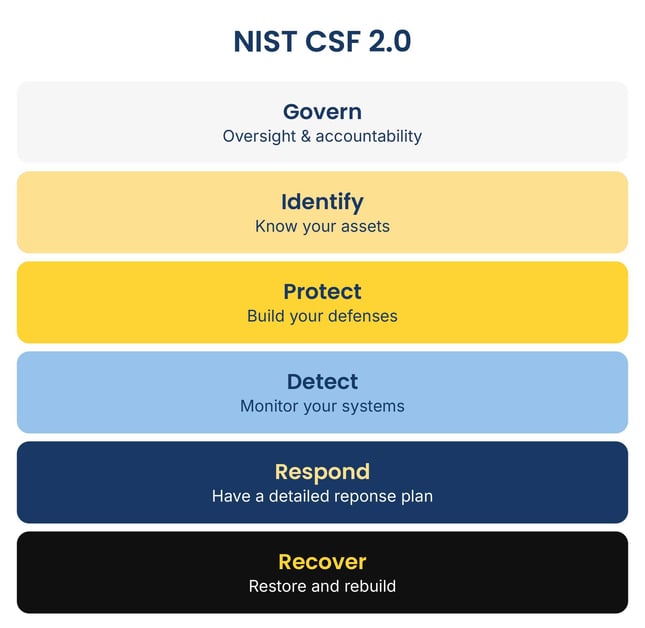 NIST CSF 2.0

Govern
Oversight & accountability

Identify
Know your assets

Protect
Build your defenses

Detect
Monitor your systems

Respond
Have a detailed reponse plan

Recover
Restore and rebuild